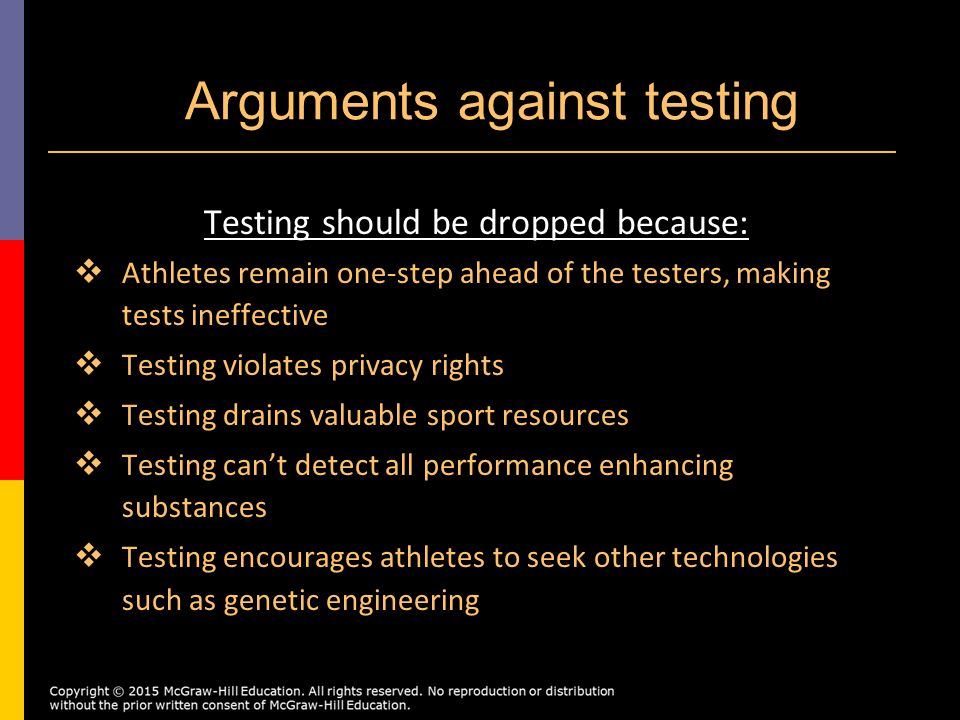 Arguments against testing

Testing should be dropped because:

❖ Athletes remain one-step ahead of the testers, making tests ineffective

❖ Testing violates privacy rights

❖ Testing drains valuable sport resources

❖ Testing can't detect all performance enhancing substances

❖ Testing encourages athletes to seek other technologies such as genetic engineering

Copyright © 2015 McGraw-Hill Education. All rights reserved. No reproduction or distribution without the prior written consent of McGraw-Hill Education.